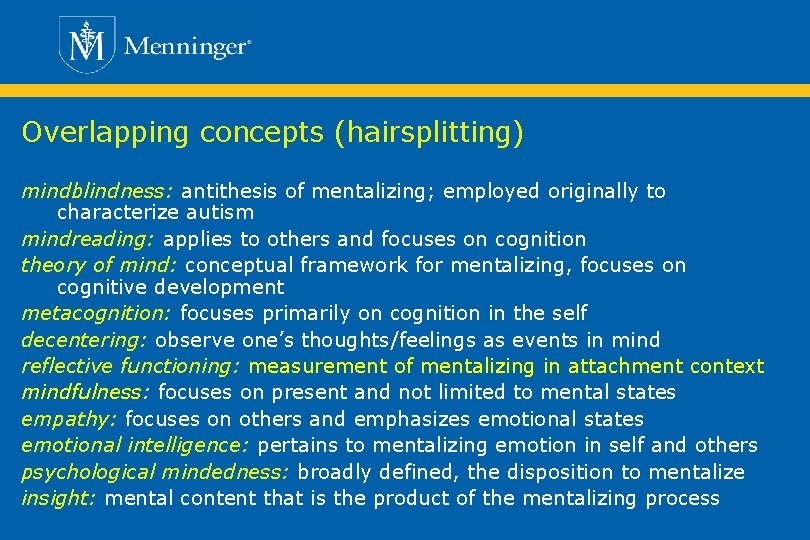 Menninger®

Overlapping concepts (hairsplitting)

mindblindness: antithesis of mentalizing; employed originally to characterize autism
mindreading: applies to others and focuses on cognition
theory of mind: conceptual framework for mentalizing, focuses on cognitive development
metacognition: focuses primarily on cognition in the self
decentering: observe one's thoughts/feelings as events in mind
reflective functioning: measurement of mentalizing in attachment context
mindfulness: focuses on present and not limited to mental states
empathy: focuses on others and emphasizes emotional states
emotional intelligence: pertains to mentalizing emotion in self and others
psychological mindedness: broadly defined, the disposition to mentalize
insight: mental content that is the product of the mentalizing process